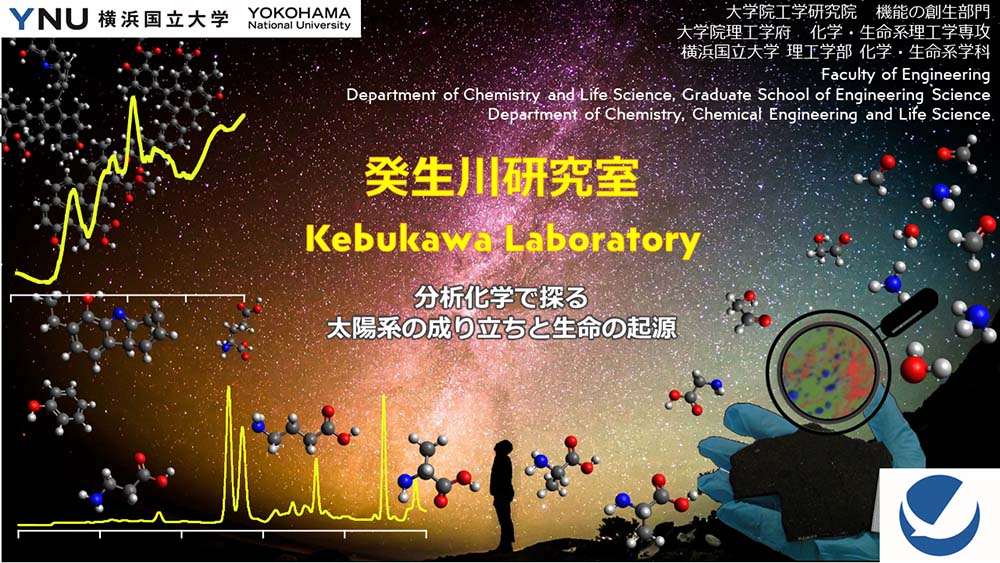 YNU 横浜国立大学 YOKOHAMA National University

大学院工学研究院　機能の創生部門
大学院理工学府　化学・生命系理工学専攻
横浜国立大学 理工学部 化学・生命系学科
Faculty of Engineering
Department of Chemistry and Life Science, Graduate School of Engineering Science
Department of Chemistry, Chemical Engineering and Life Science

癸生川研究室

Kebukawa Laboratory

分析化学で探る
太陽系の成り立ちと生命の起源